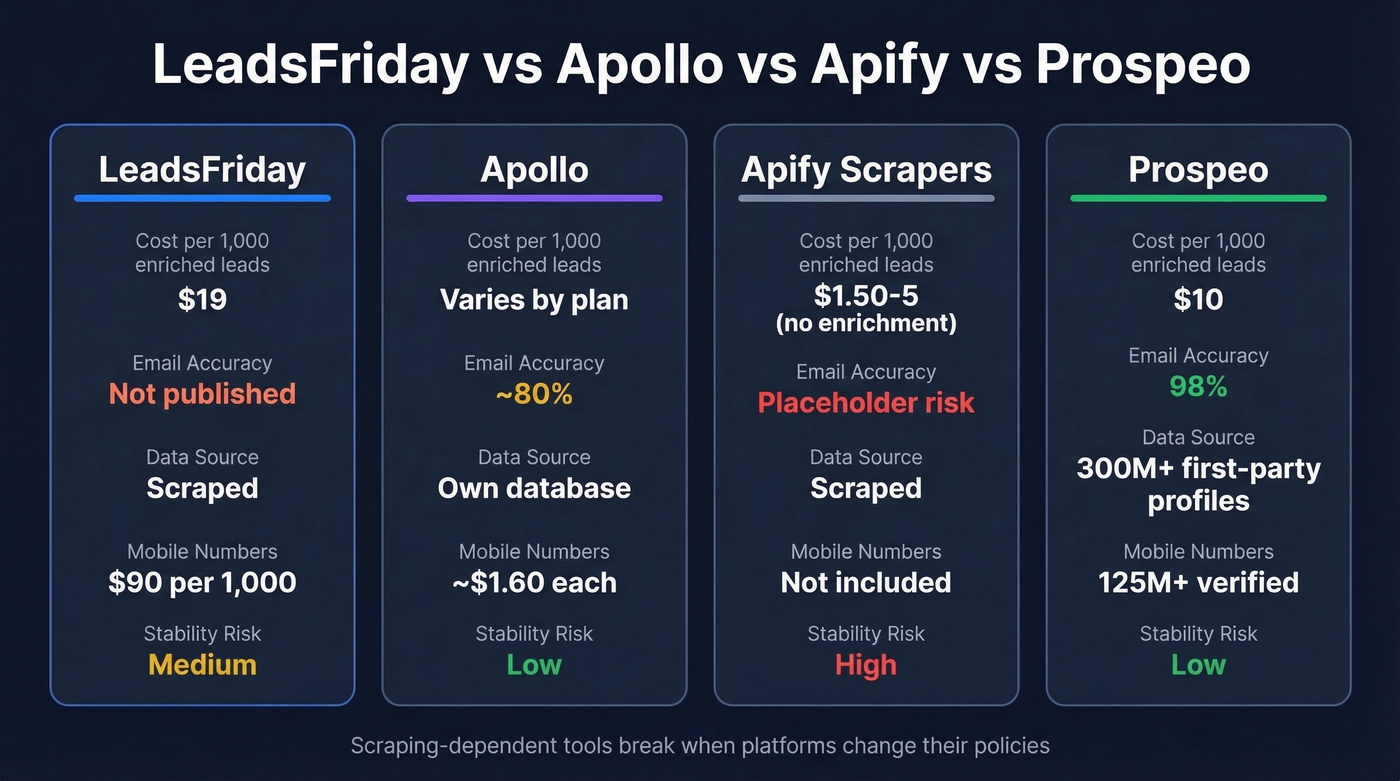 LeadsFriday vs Apollo vs Apify vs Prospeo

LeadsFriday

Cost per 1,000 enriched leads
$19

Email Accuracy
Not published

Data Source
Scraped

Mobile Numbers
$90 per 1,000

Stability Risk
Medium

Apollo

Cost per 1,000 enriched leads
Varies by plan

Email Accuracy
~80%

Data Source
Own database

Mobile Numbers
~$1.60 each

Stability Risk
Low

Apify Scrapers

Cost per 1,000 enriched leads
$1.50-5
(no enrichment)

Email Accuracy
Placeholder risk

Data Source
Scraped

Mobile Numbers
Not included

Stability Risk
High

Prospeo

Cost per 1,000 enriched leads
$10

Email Accuracy
98%

Data Source
300M+ first-party profiles

Mobile Numbers
125M+ verified

Stability Risk
Low

Scraping-dependent tools break when platforms change their policies